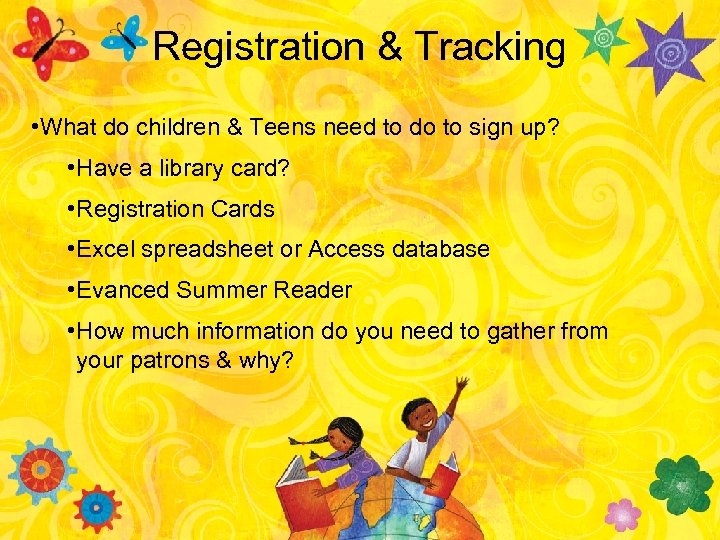 Registration & Tracking

•What do children & Teens need to do to sign up?

•Have a library card?

•Registration Cards

•Excel spreadsheet or Access database

•Evanced Summer Reader

•How much information do you need to gather from your patrons & why?